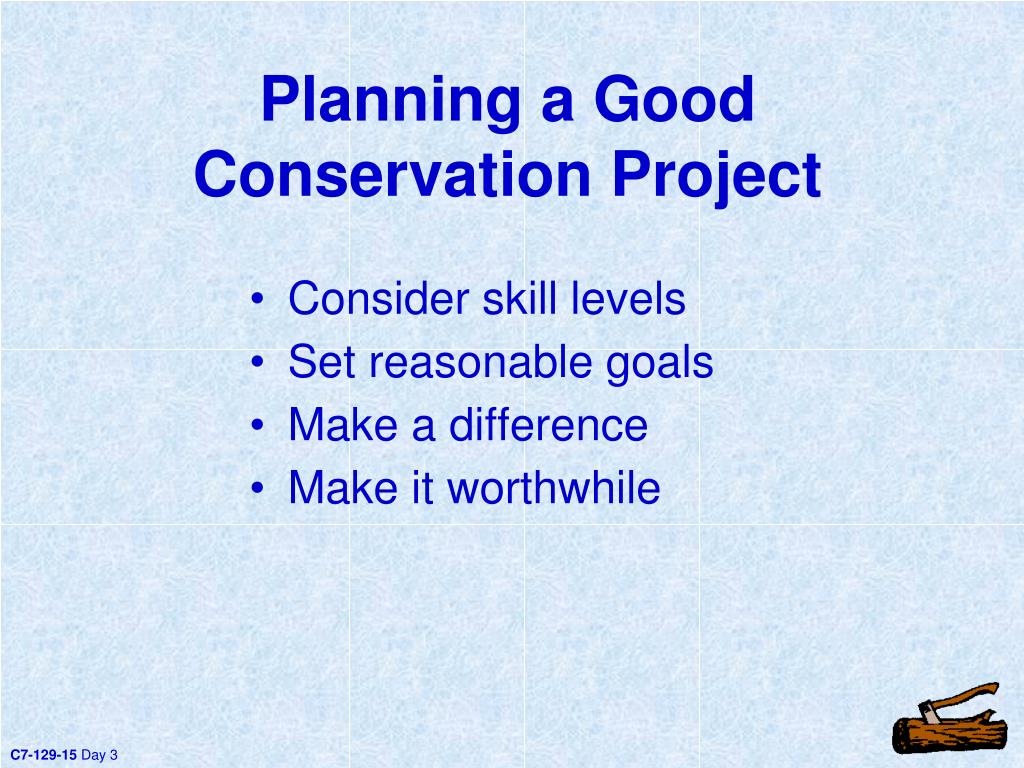 Planning a Good Conservation Project

• Consider skill levels
• Set reasonable goals
• Make a difference
• Make it worthwhile

C7-129-15 Day 3